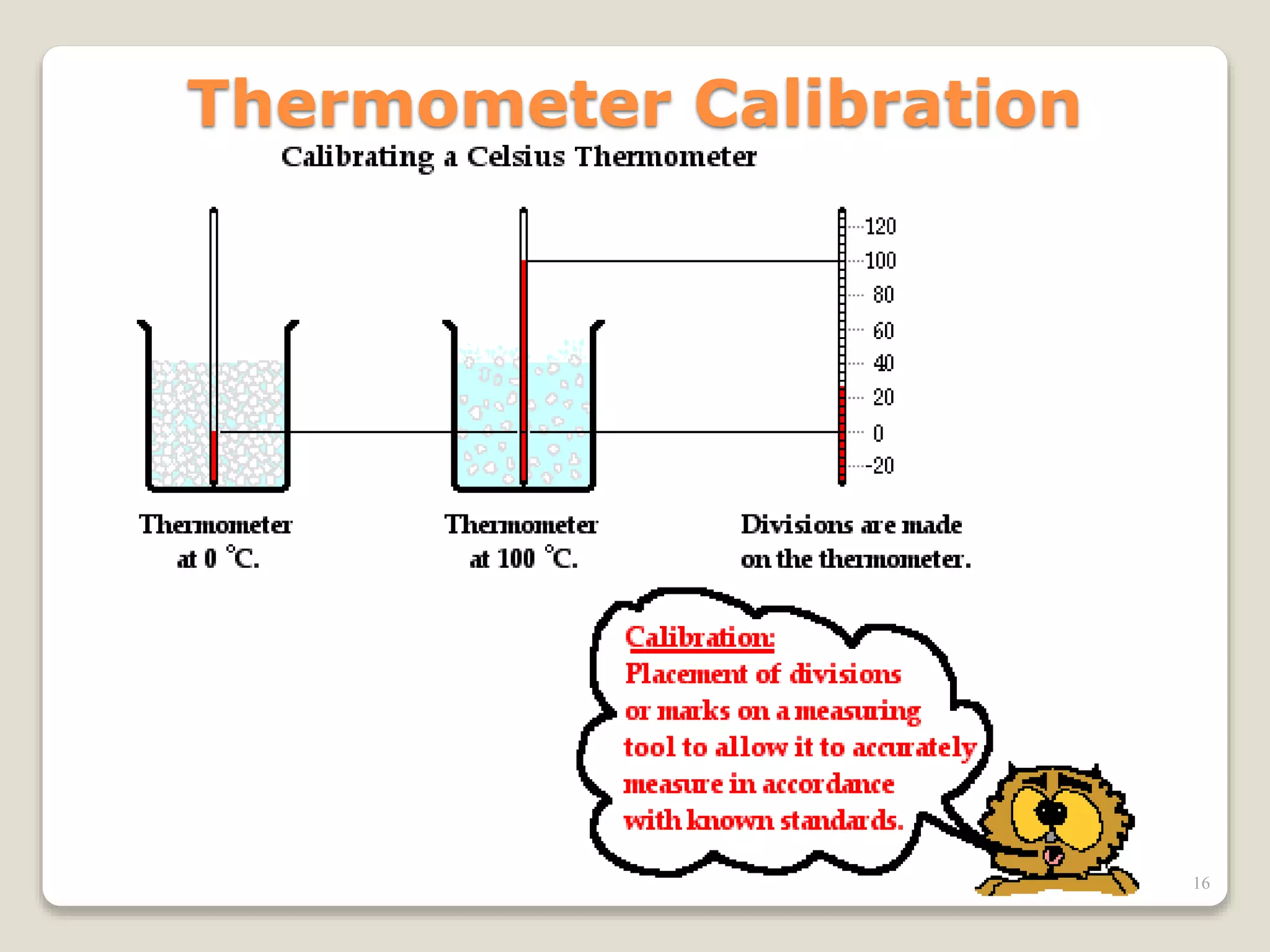 Thermometer Calibration

Calibrating a Celsius Thermometer

120
100
80
60
40
20
0
-20

Thermometer at 0 °C.

Thermometer at 100 °C.

Divisions are made on the thermometer.

Calibration:
Placement of divisions or marks on a measuring tool to allow it to accurately measure in accordance with known standards.

16